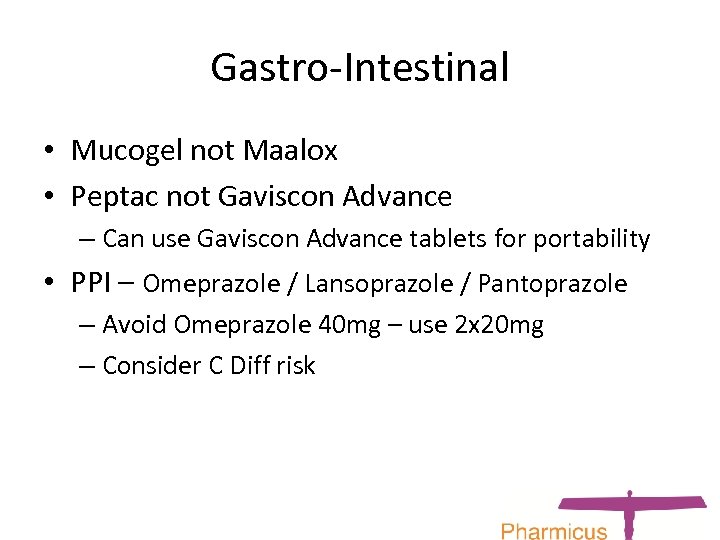 Gastro-Intestinal

• Mucogel not Maalox
• Peptac not Gaviscon Advance
– Can use Gaviscon Advance tablets for portability
• PPI – Omeprazole / Lansoprazole / Pantoprazole
– Avoid Omeprazole 40mg – use 2x20mg
– Consider C Diff risk

Pharmicus